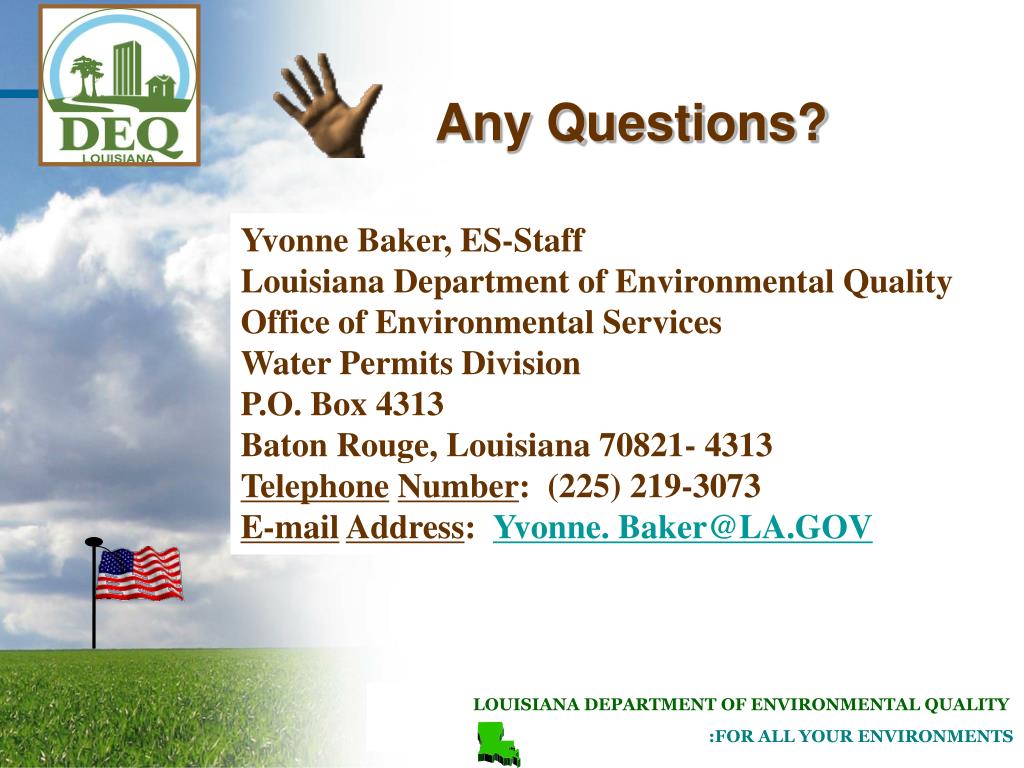 DEQ
LOUISIANA

Any Questions?

Yvonne Baker, ES-Staff
Louisiana Department of Environmental Quality
Office of Environmental Services
Water Permits Division
P.O. Box 4313
Baton Rouge, Louisiana 70821- 4313
Telephone Number: (225) 219-3073
E-mail Address: Yvonne. Baker@LA.GOV

LOUISIANA DEPARTMENT OF ENVIRONMENTAL QUALITY
:FOR ALL YOUR ENVIRONMENTS